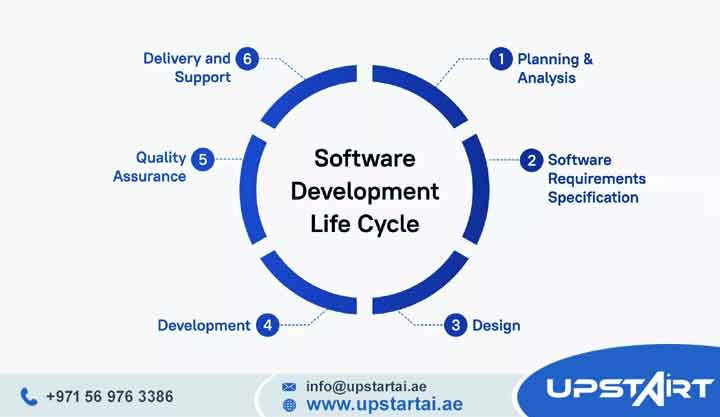 Software Development Life Cycle

1 Planning & Analysis

2 Software Requirements Specification

3 Design

4 Development

5 Quality Assurance

6 Delivery and Support

+971 56 976 3386

info@upstartai.ae

www.upstartai.ae

UPSTART